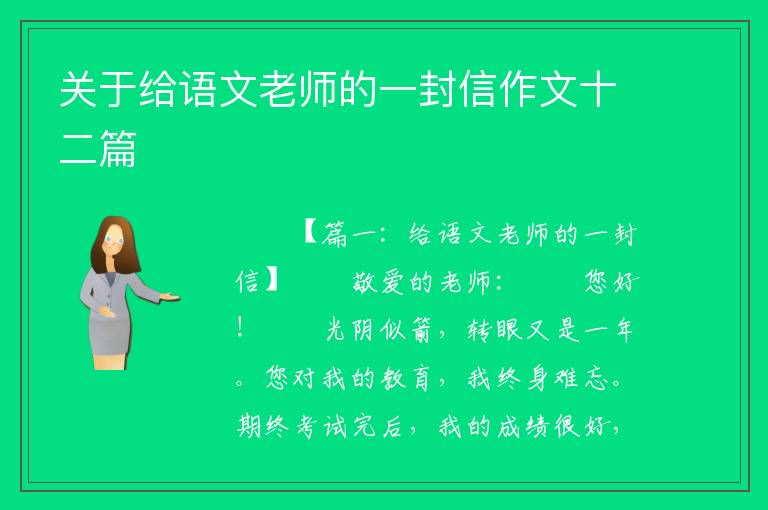 关于给语文老师的一封信作文十二篇

【篇一：给语文老师的一封信】 敬爱的老师： 您好！ 光阴似箭，转眼又是一年。您对我的教育，我终身难忘。期终考试完后，我的成绩很好，